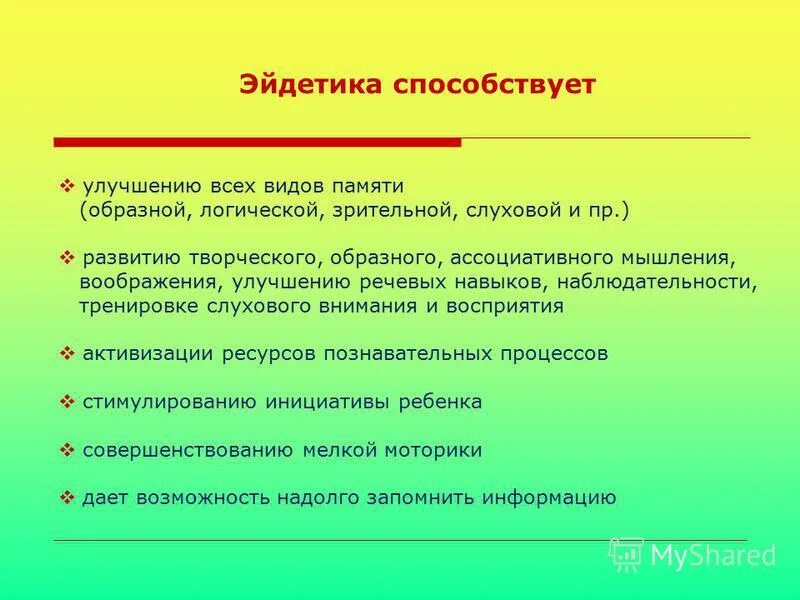 Эйдетика способствует

❖ улучшению всех видов памяти (образной, логической, зрительной, слуховой и пр.)

❖ развитию творческого, образного, ассоциативного мышления, воображения, улучшению речевых навыков, наблюдательности, тренировке слухового внимания и восприятия

❖ активизации ресурсов познавательных процессов

❖ стимулированию инициативы ребенка

❖ совершенствованию мелкой моторики

❖ дает возможность надолго запомнить информацию

MyShared